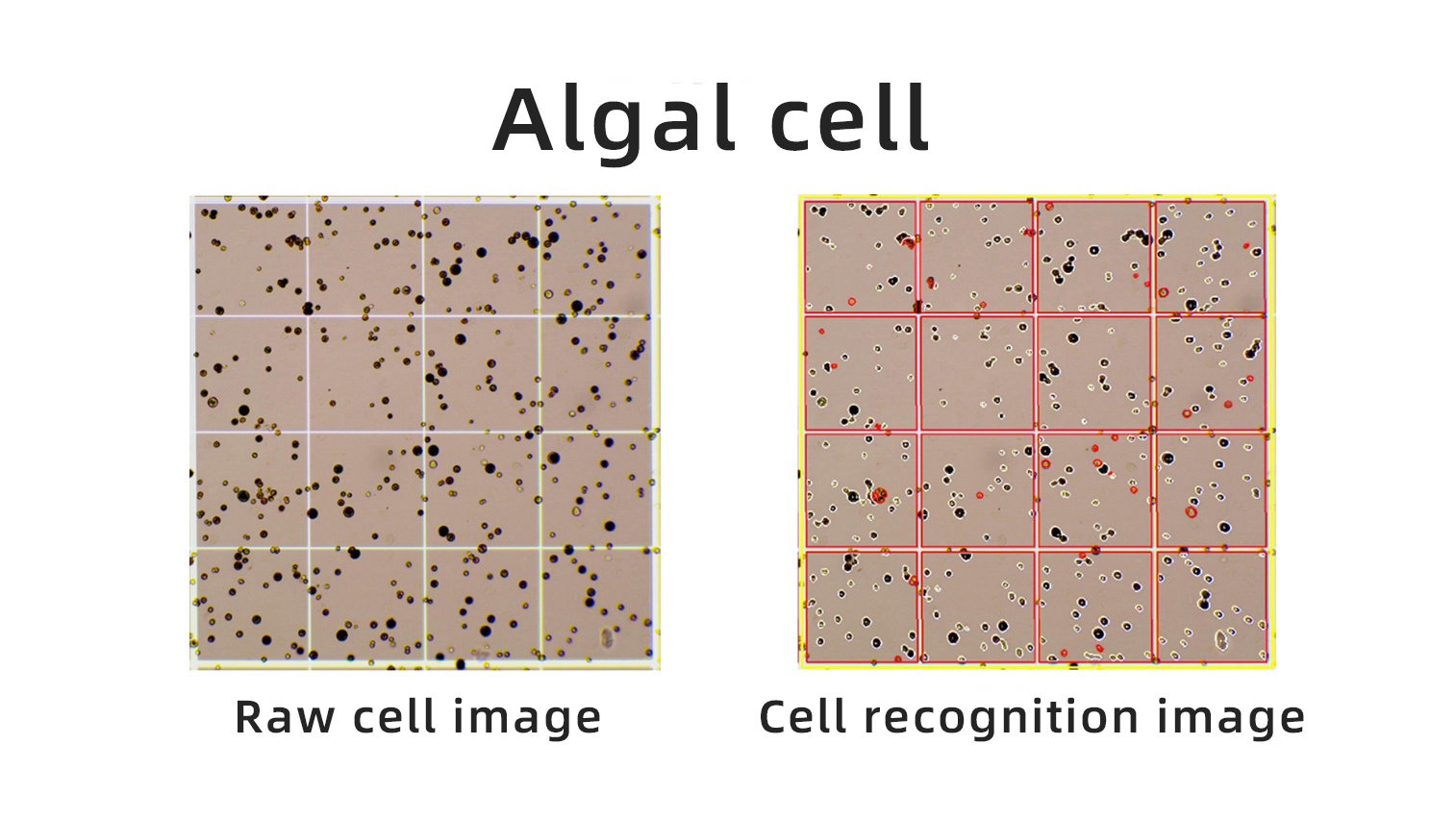 Algal cell

Raw cell image

Cell recognition image